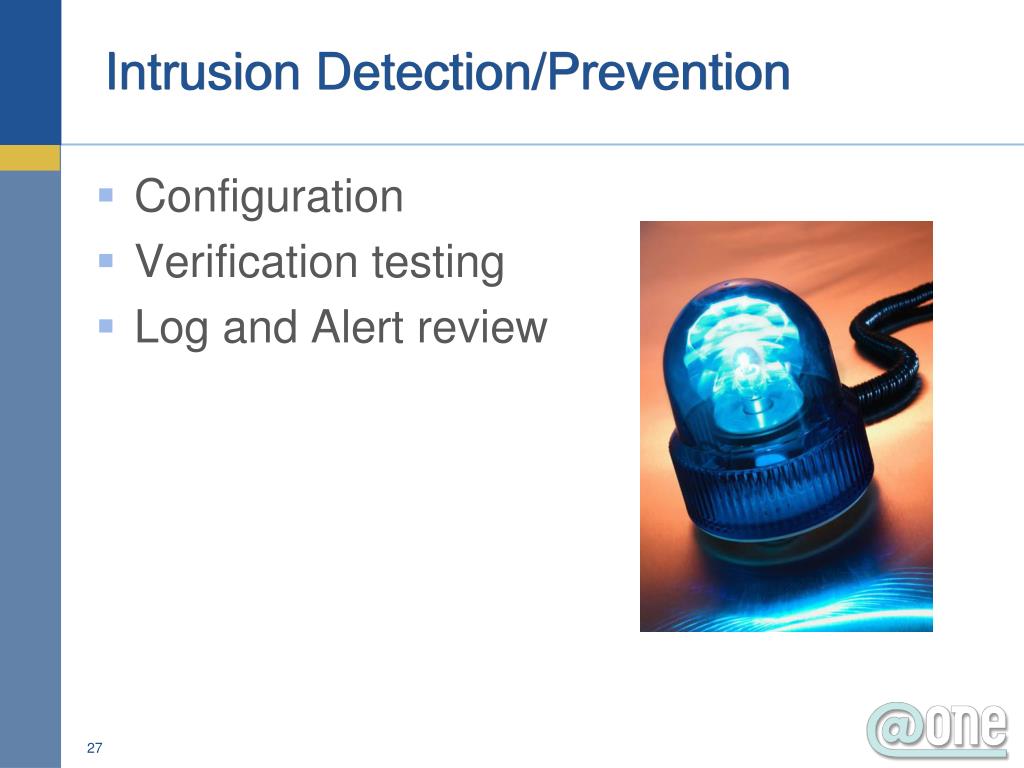 Intrusion Detection/Prevention

- Configuration
- Verification testing
- Log and Alert review

27

@one